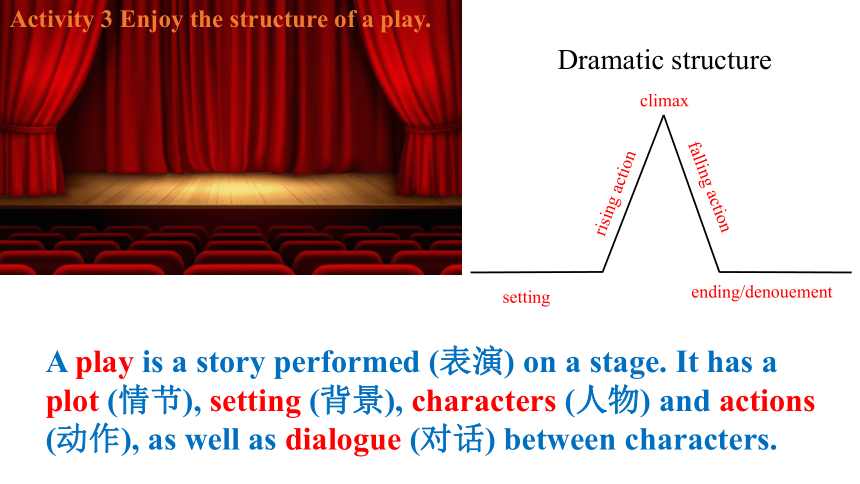 Activity 3 Enjoy the structure of a play.

Dramatic structure

climax

rising action

falling action

setting

ending/denouement

A play is a story performed (表演) on a stage. It has a plot (情节), setting (背景), characters (人物) and actions (动作), as well as dialogue (对话) between characters.